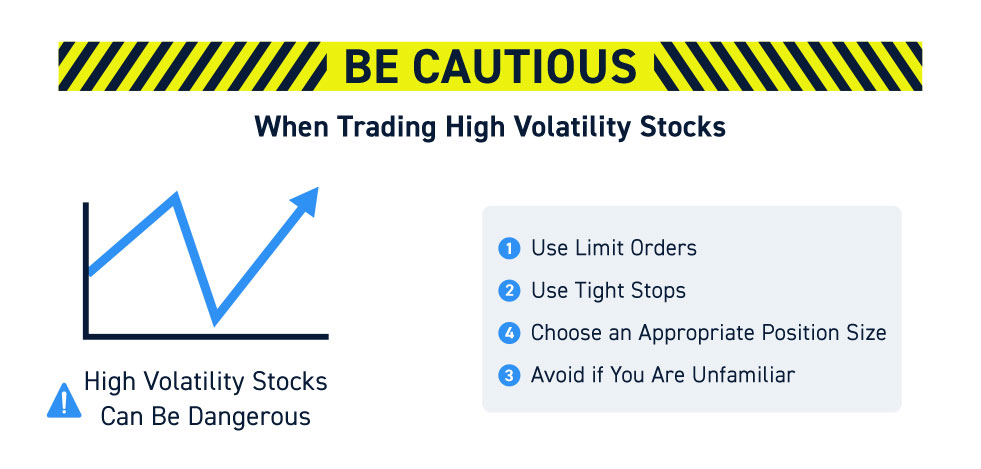 BE CAUTIOUS

When Trading High Volatility Stocks

High Volatility Stocks Can Be Dangerous

1 Use Limit Orders
2 Use Tight Stops
4 Choose an Appropriate Position Size
3 Avoid if You Are Unfamiliar